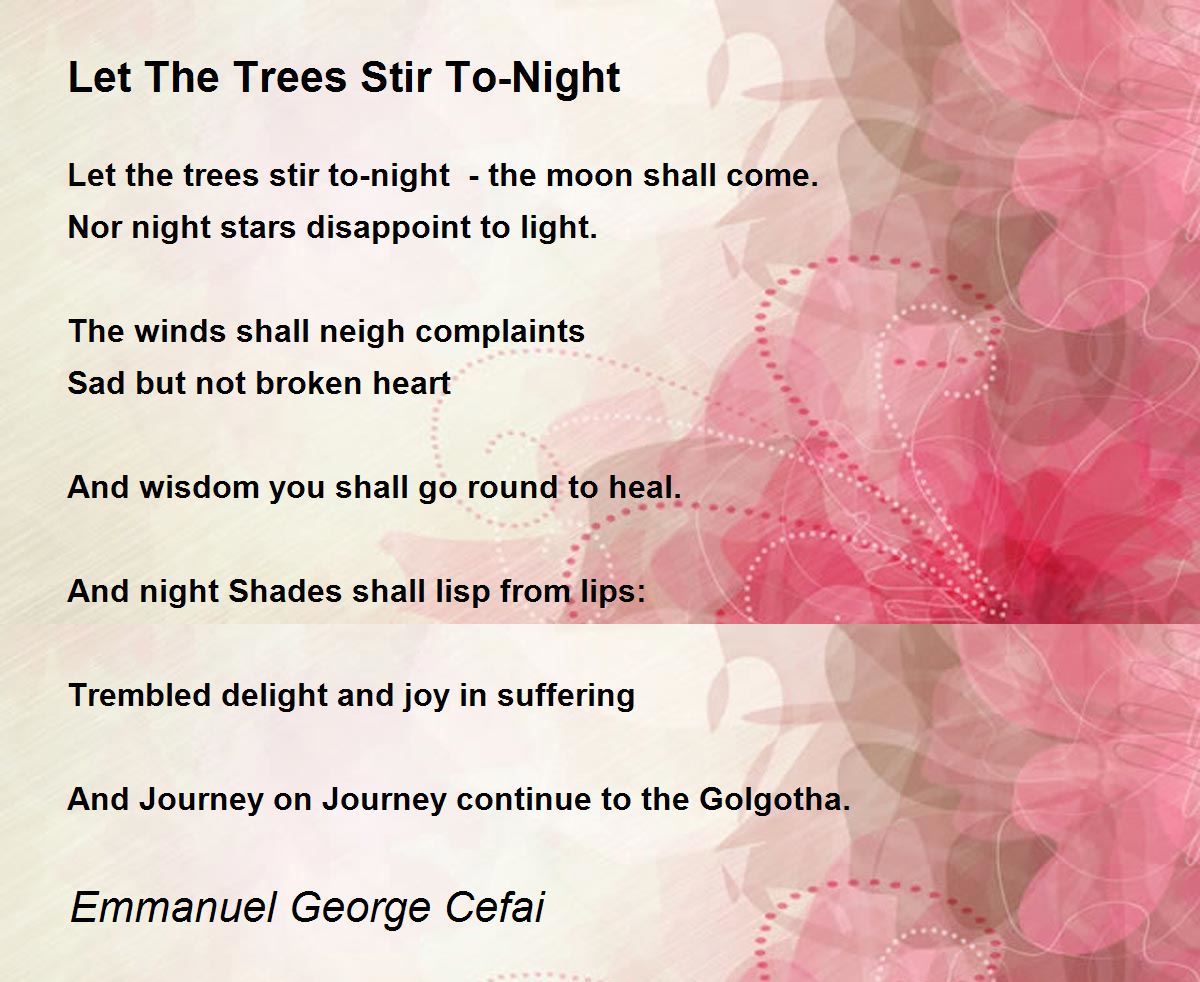 Let The Trees Stir To-Night

Let the trees stir to-night - the moon shall come.
Nor night stars disappoint to light.

The winds shall neigh complaints
Sad but not broken heart

And wisdom you shall go round to heal.

And night Shades shall lisp from lips:

Trembled delight and joy in suffering

And Journey on Journey continue to the Golgotha.

Emmanuel George Cefai